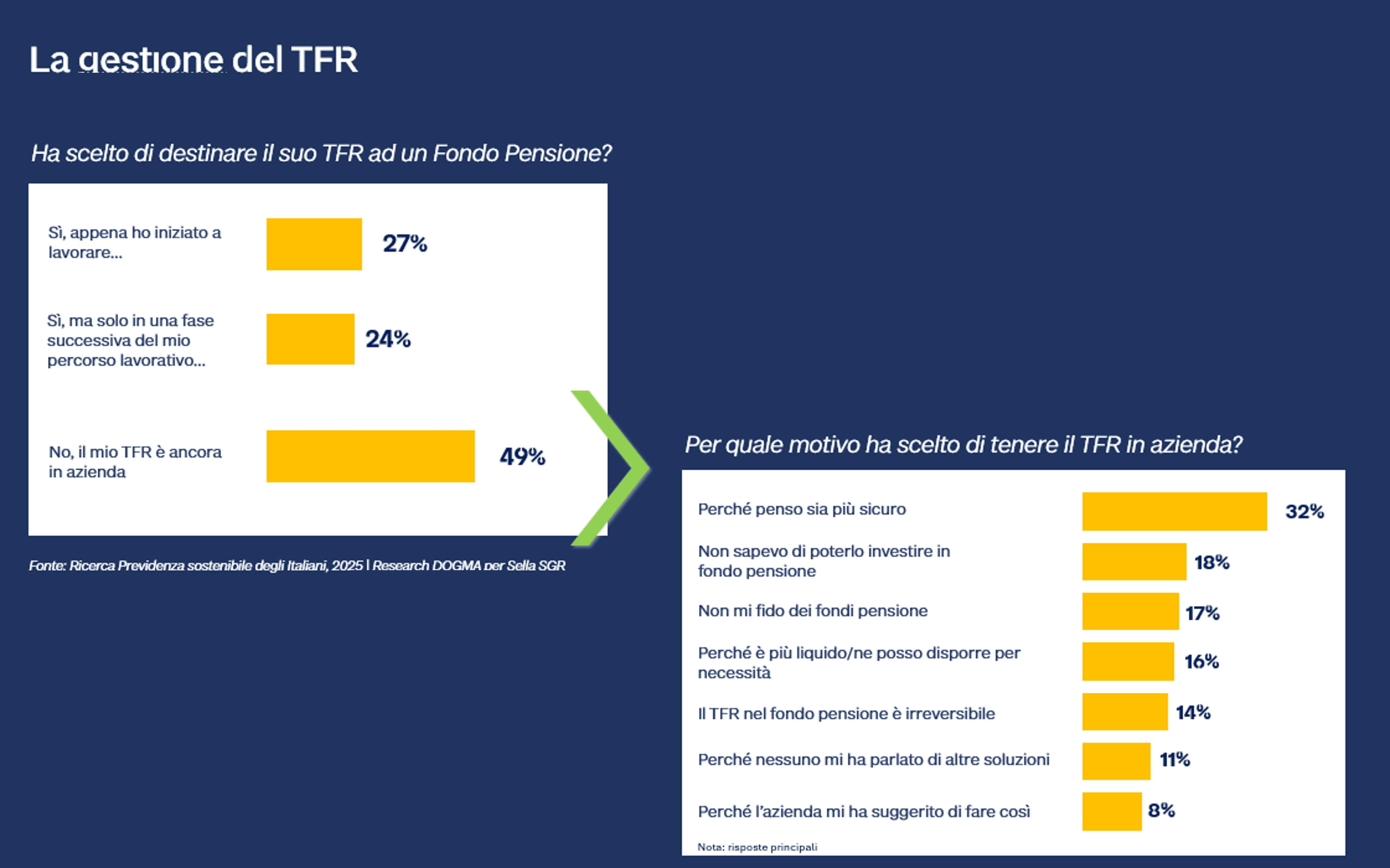 La gestione del TFR

Ha scelto di destinare il suo TFR ad un Fondo Pensione?

Sì, appena ho iniziato a lavorare... 27%

Sì, ma solo in una fase successiva del mio percorso lavorativo... 24%

No, il mio TFR è ancora in azienda 49%

Fonte: Ricerca Previdenza sostenibile degli Italiani, 2025 | Research DOGMA per Sella SGR

Per quale motivo ha scelto di tenere il TFR in azienda?

Perché penso sia più sicuro 32%

Non sapevo di poterlo investire in fondo pensione 18%

Non mi fido dei fondi pensione 17%

Perché è più liquido/ne posso disporre per necessità 16%

Il TFR nel fondo pensione è irreversibile 14%

Perché nessuno mi ha parlato di altre soluzioni 11%

Perché l'azienda mi ha suggerito di fare così 8%

Nota: risposte principali